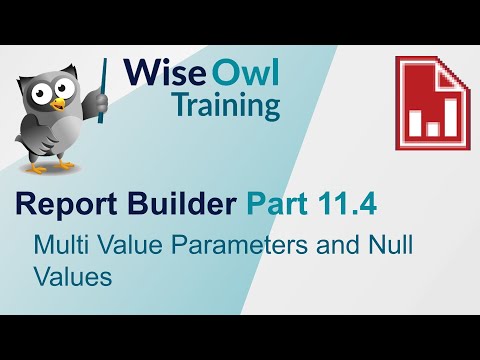 Wise Owl Training

Report Builder Part 11.4

Multi Value Parameters and Null Values